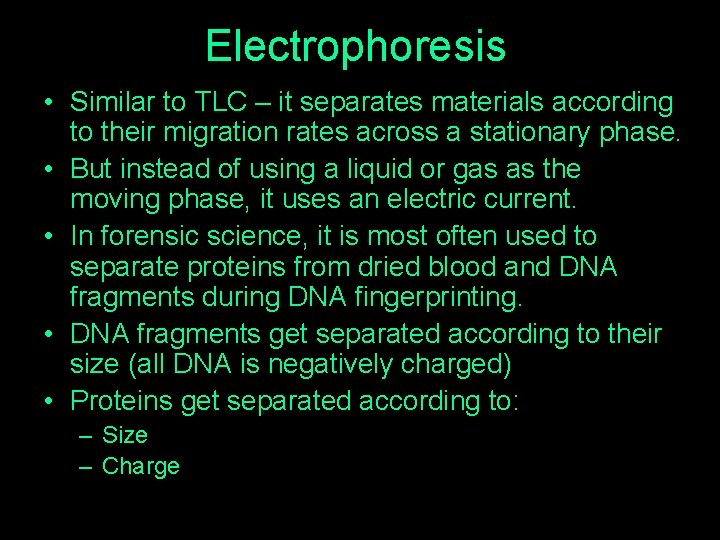 Electrophoresis

• Similar to TLC – it separates materials according to their migration rates across a stationary phase.
• But instead of using a liquid or gas as the moving phase, it uses an electric current.
• In forensic science, it is most often used to separate proteins from dried blood and DNA fragments during DNA fingerprinting.
• DNA fragments get separated according to their size (all DNA is negatively charged)
• Proteins get separated according to:
– Size
– Charge